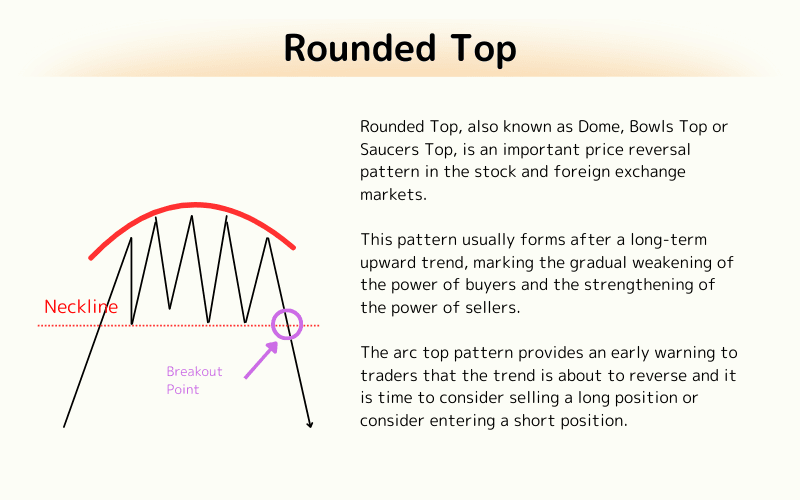 Rounded Top

Neckline

Breakout Point

Rounded Top, also known as Dome, Bowls Top or Saucers Top, is an important price reversal pattern in the stock and foreign exchange markets.

This pattern usually forms after a long-term upward trend, marking the gradual weakening of the power of buyers and the strengthening of the power of sellers.

The arc top pattern provides an early warning to traders that the trend is about to reverse and it is time to consider selling a long position or consider entering a short position.